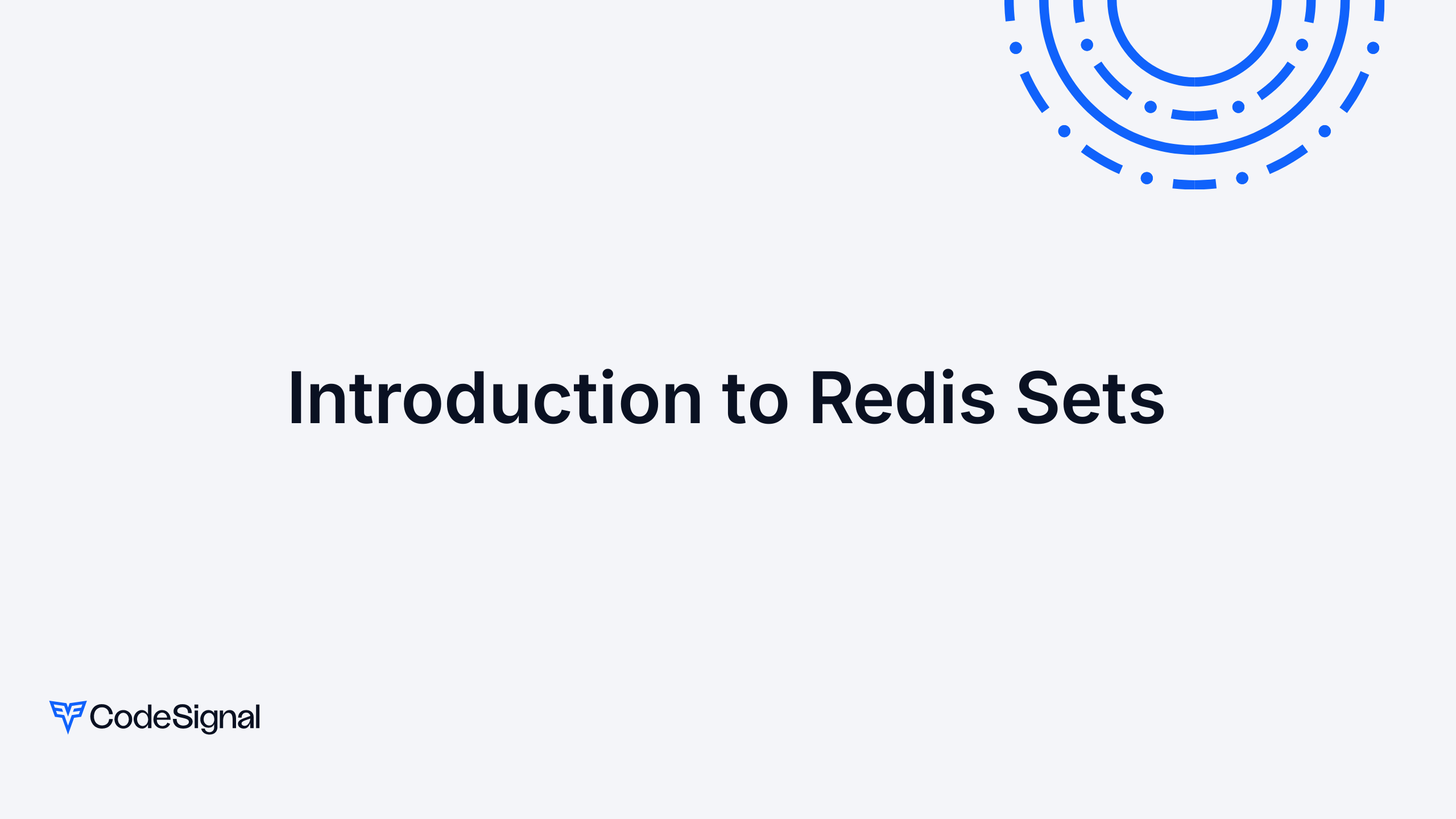 Introduction to Redis Sets

CodeSignal